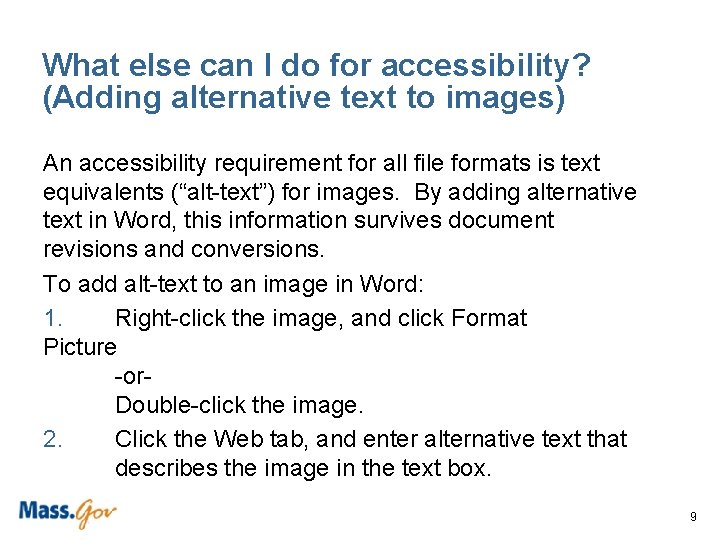 What else can I do for accessibility? (Adding alternative text to images)

An accessibility requirement for all file formats is text equivalents (“alt-text”) for images. By adding alternative text in Word, this information survives document revisions and conversions.

To add alt-text to an image in Word:

1. Right-click the image, and click Format Picture

-or-

Double-click the image.

2. Click the Web tab, and enter alternative text that describes the image in the text box.

Mass.Gov

9